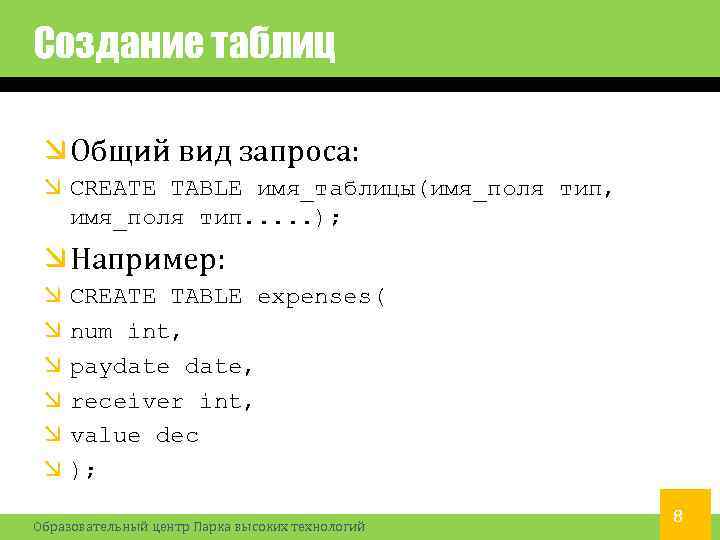 Создание таблиц

Общий вид запроса:

CREATE TABLE имя_таблицы(имя_поля тип, имя_поля тип.....);

Например:

CREATE TABLE expenses(

num int,

paydate date,

receiver int,

value dec

);

Образовательный центр Парка высоких технологий

8